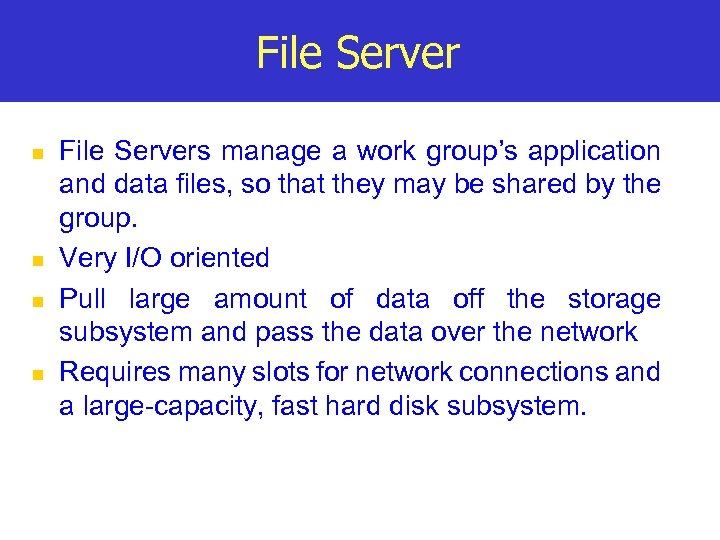 File Server

- File Servers manage a work group's application and data files, so that they may be shared by the group.
- Very I/O oriented
- Pull large amount of data off the storage subsystem and pass the data over the network
- Requires many slots for network connections and a large-capacity, fast hard disk subsystem.